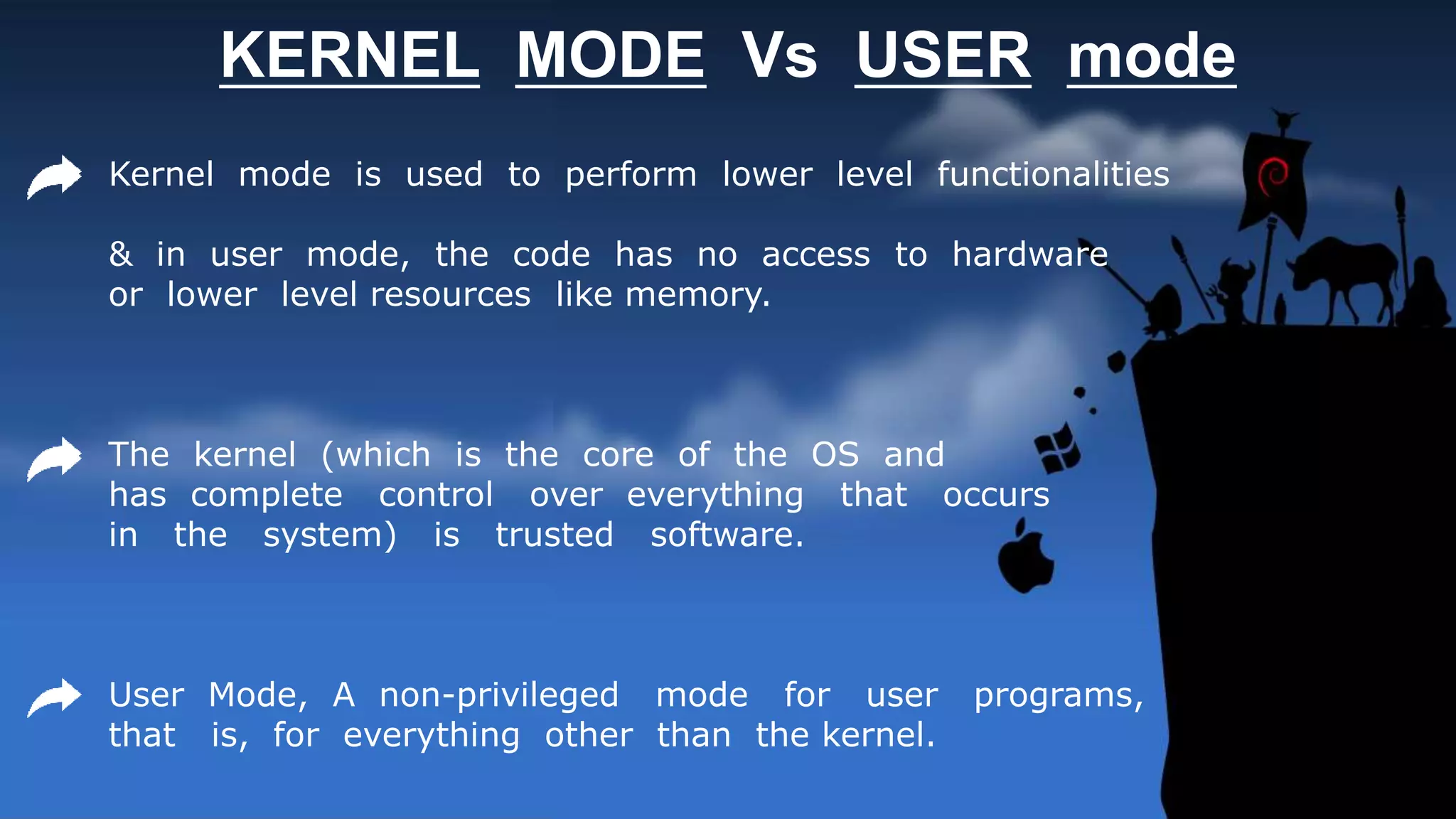 KERNEL MODE Vs USER mode

Kernel mode is used to perform lower level functionalities

& in user mode, the code has no access to hardware or lower level resources like memory.

The kernel (which is the core of the OS and has complete control over everything that occurs in the system) is trusted software.

User Mode, A non-privileged mode for user programs, that is, for everything other than the kernel.